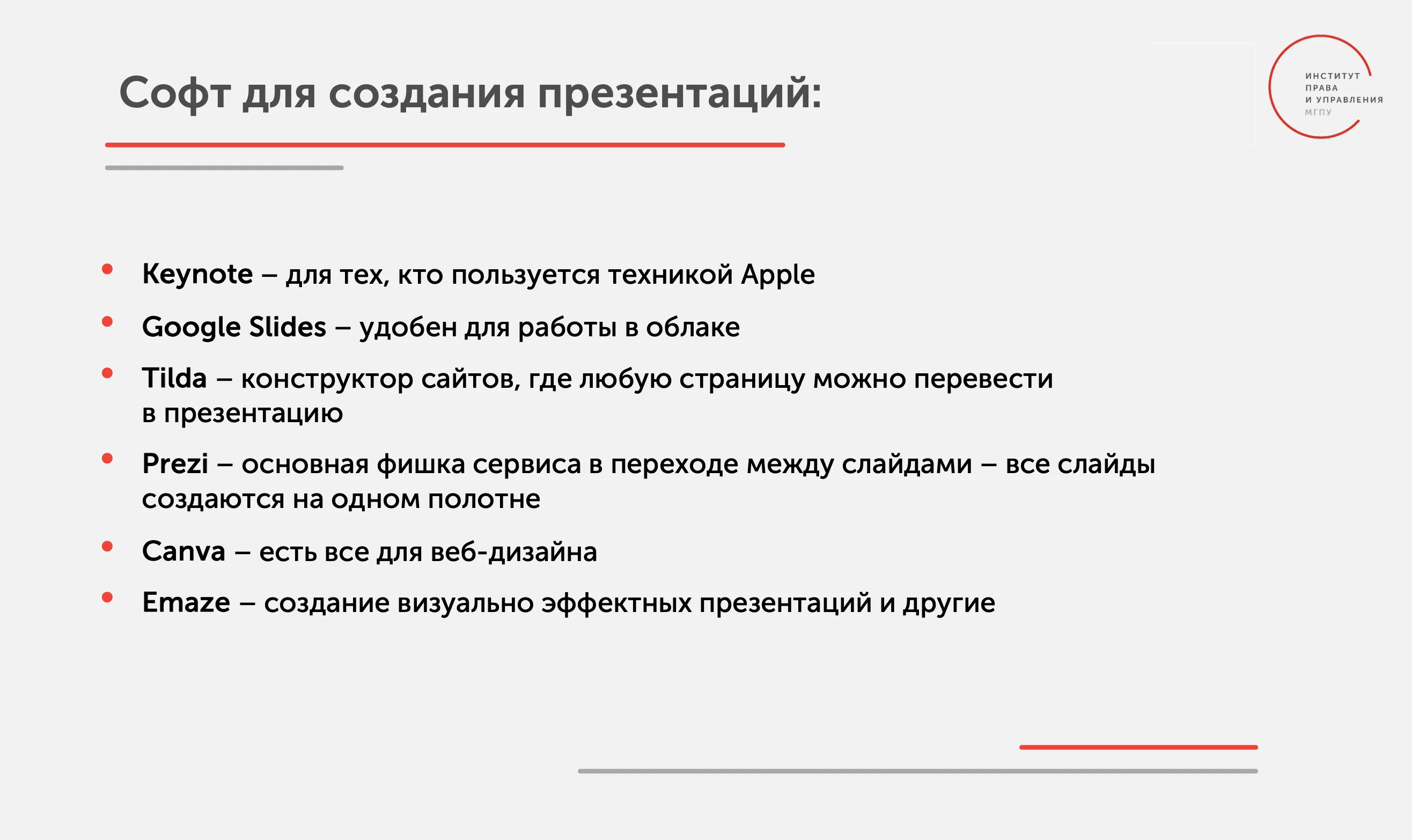 Софт для создания презентаций:

ИНСТИТУТ
ПРАВА
И УПРАВЛЕНИЯ
МГПУ

• Keynote – для тех, кто пользуется техникой Apple
• Google Slides – удобен для работы в облаке
• Tilda – конструктор сайтов, где любую страницу можно перевести в презентацию
• Prezi – основная фишка сервиса в переходе между слайдами – все слайды создаются на одном полотне
• Canva – есть все для веб-дизайна
• Emaze – создание визуально эффектных презентаций и другие